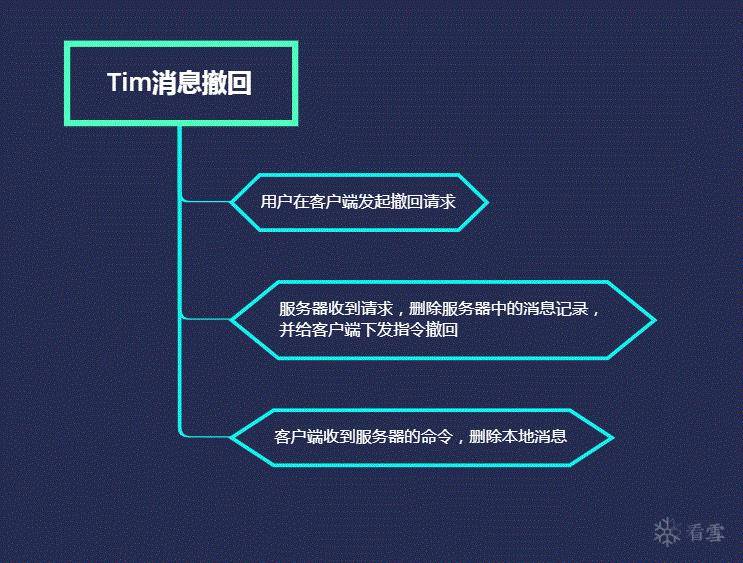 Tim消息撤回

用户在客户端发起撤回请求

服务器收到请求，删除服务器中的消息记录，并给客户端下发指令撤回

客户端收到服务器的命令，删除本地消息

看雪